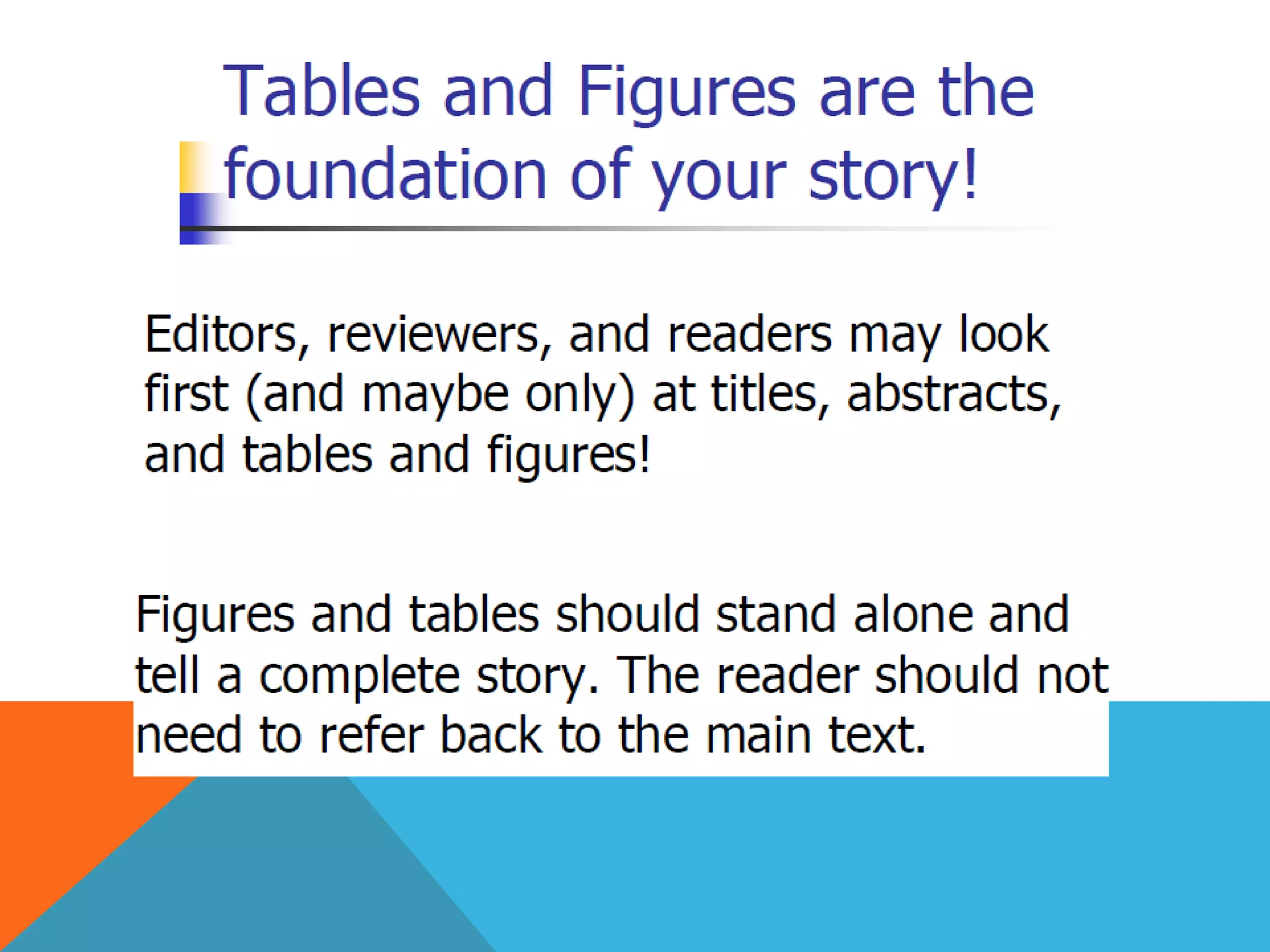 Tables and Figures are the foundation of your story!

Editors, reviewers, and readers may look first (and maybe only) at titles, abstracts, and tables and figures!

Figures and tables should stand alone and tell a complete story. The reader should not need to refer back to the main text.